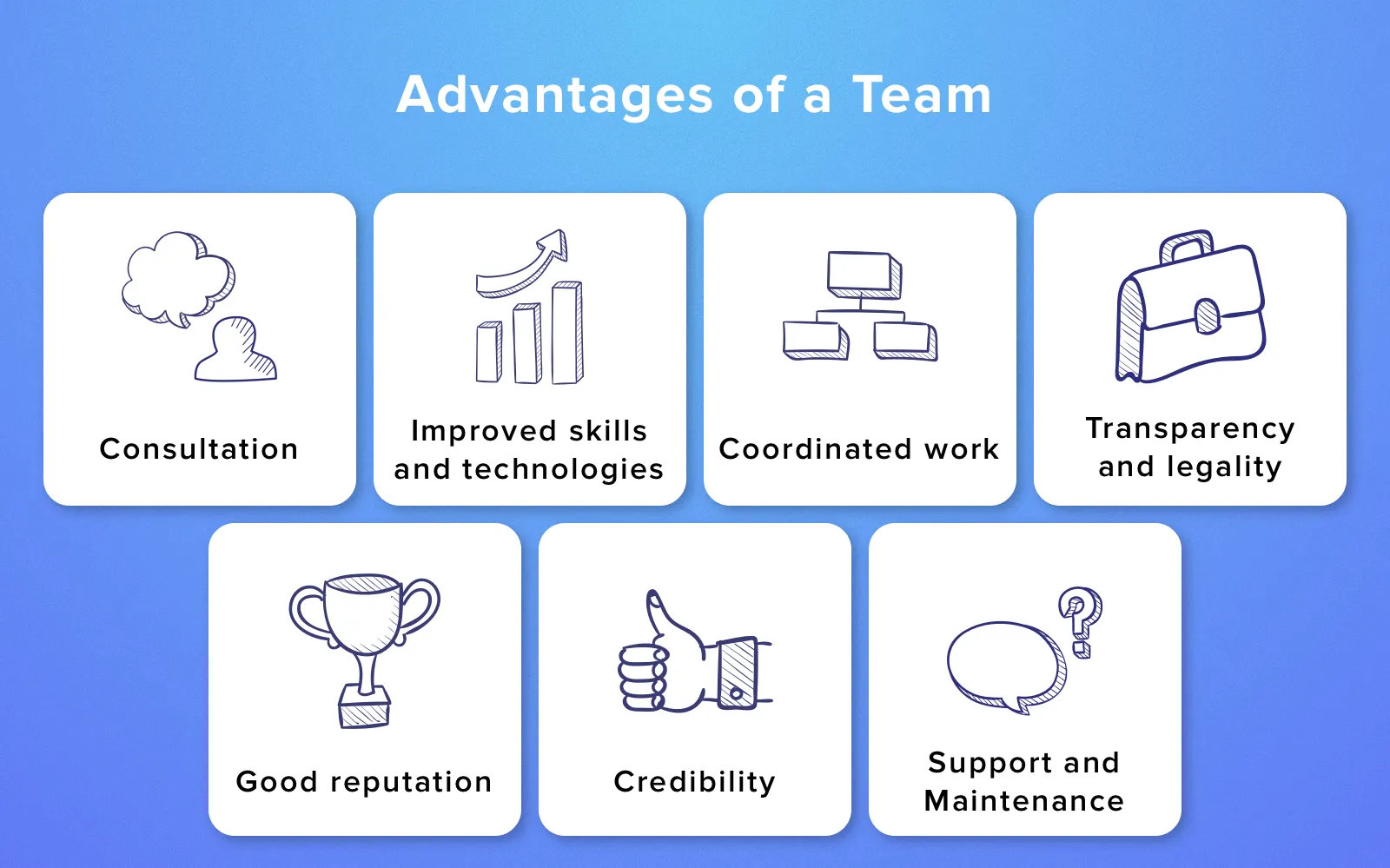 Advantages of a Team

Consultation

Improved skills and technologies

Coordinated work

Transparency and legality

Good reputation

Credibility

Support and Maintenance